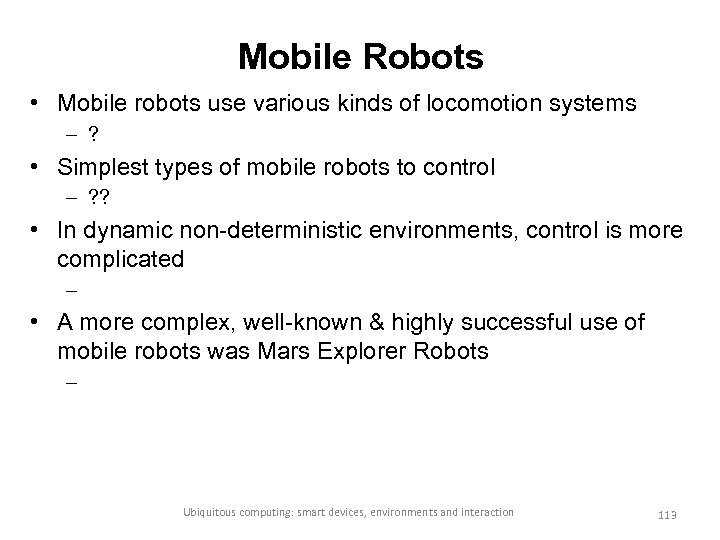 Mobile Robots

• Mobile robots use various kinds of locomotion systems
– ?
• Simplest types of mobile robots to control
– ??
• In dynamic non-deterministic environments, control is more complicated
–
• A more complex, well-known & highly successful use of mobile robots was Mars Explorer Robots
–

Ubiquitous computing: smart devices, environments and interaction

113